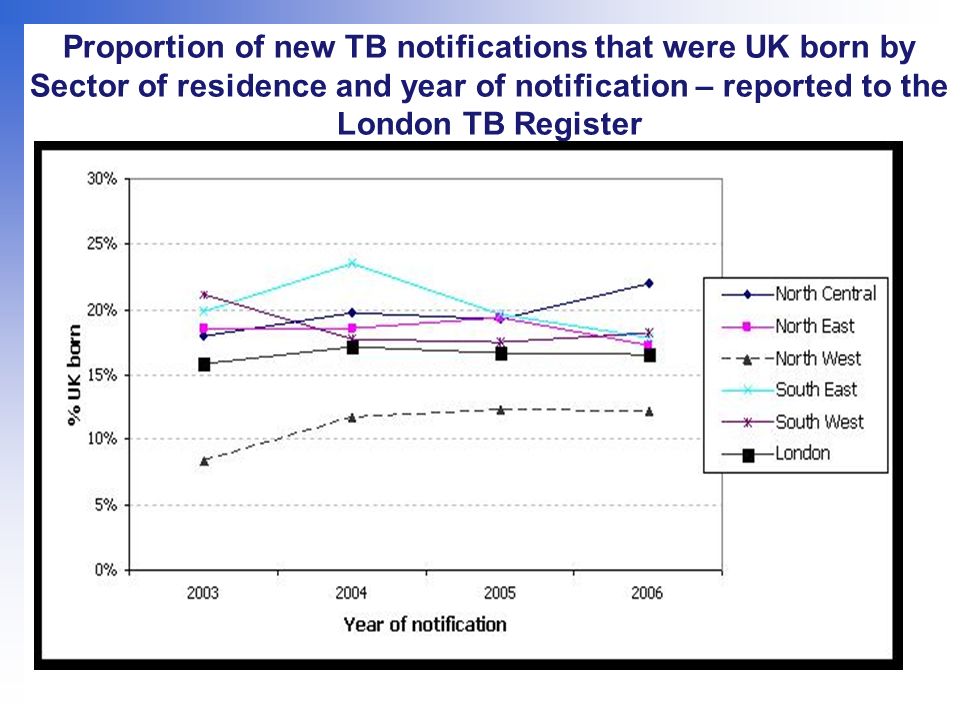 Proportion of new TB notifications that were UK born by Sector of residence and year of notification – reported to the London TB Register

30%
25%
20%
15%
10%
5%
0%

% UK born

2003
2004
2005
2006

Year of notification

North Central
North East
North West
South East
South West
London